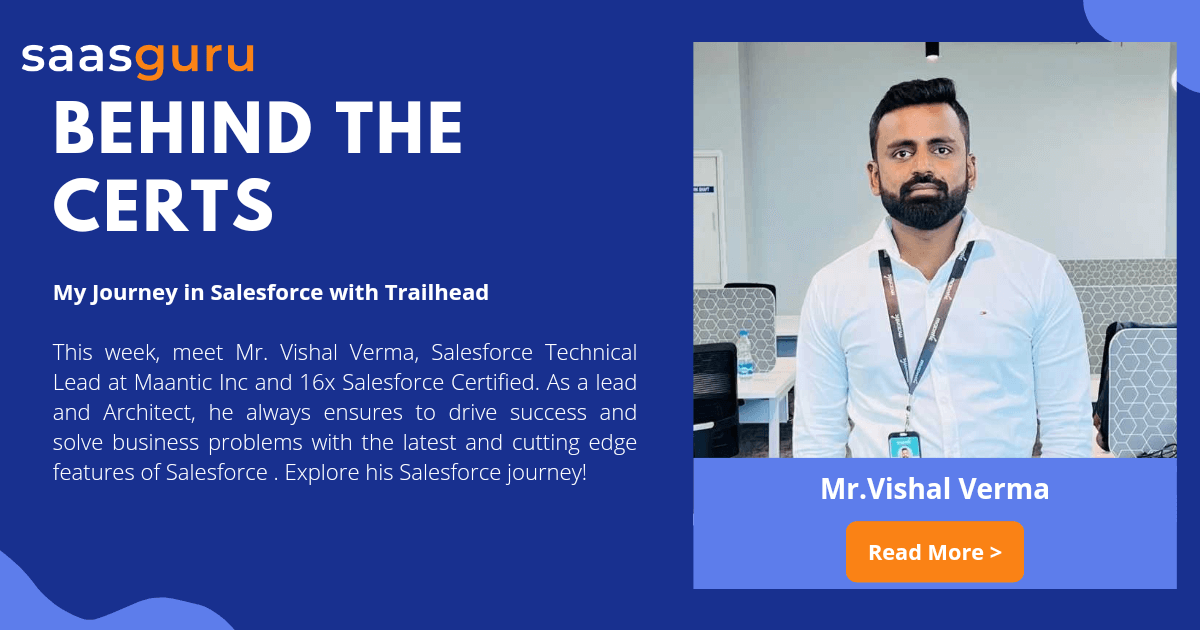 saasguru

BEHIND THE CERTS

My Journey in Salesforce with Trailhead

This week, meet Mr. Vishal Verma, Salesforce Technical Lead at Maantic Inc and 16x Salesforce Certified. As a lead and Architect, he always ensures to drive success and solve business problems with the latest and cutting edge features of Salesforce . Explore his Salesforce journey!

Mr.Vishal Verma

Read More >